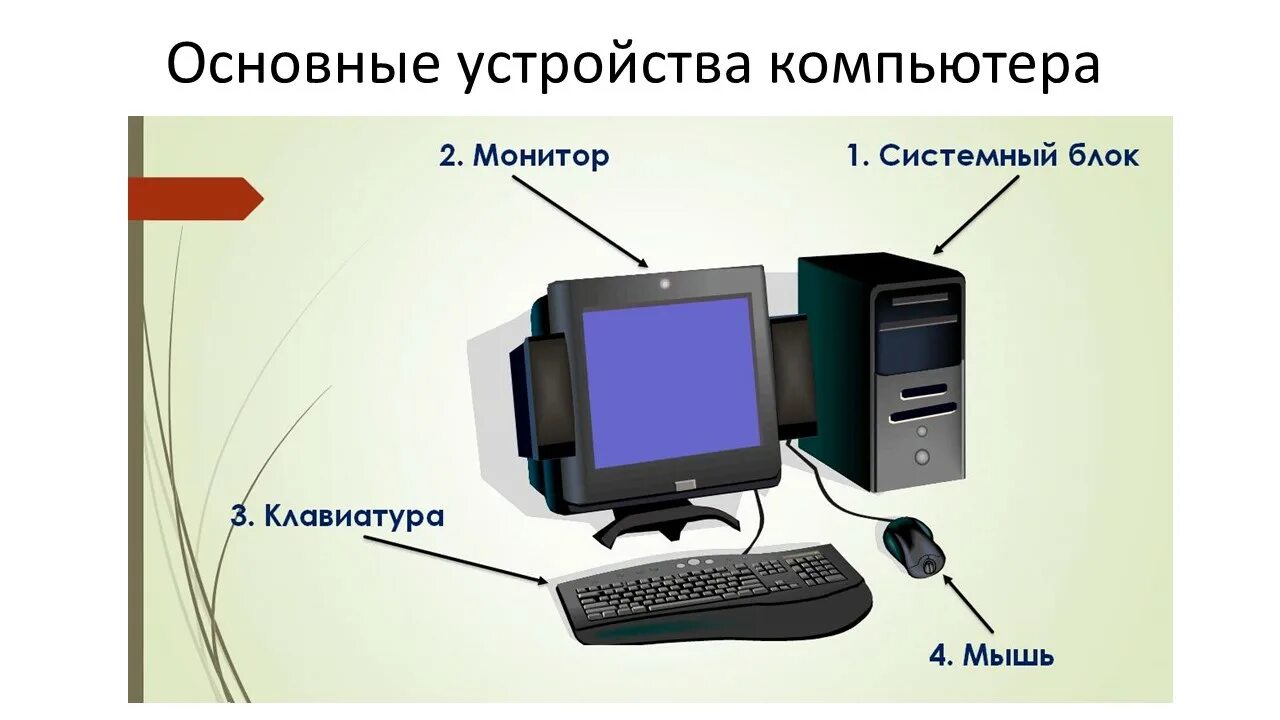 Основные устройства компьютера

2. Монитор

1. Системный блок

3. Клавиатура

4. Мышь